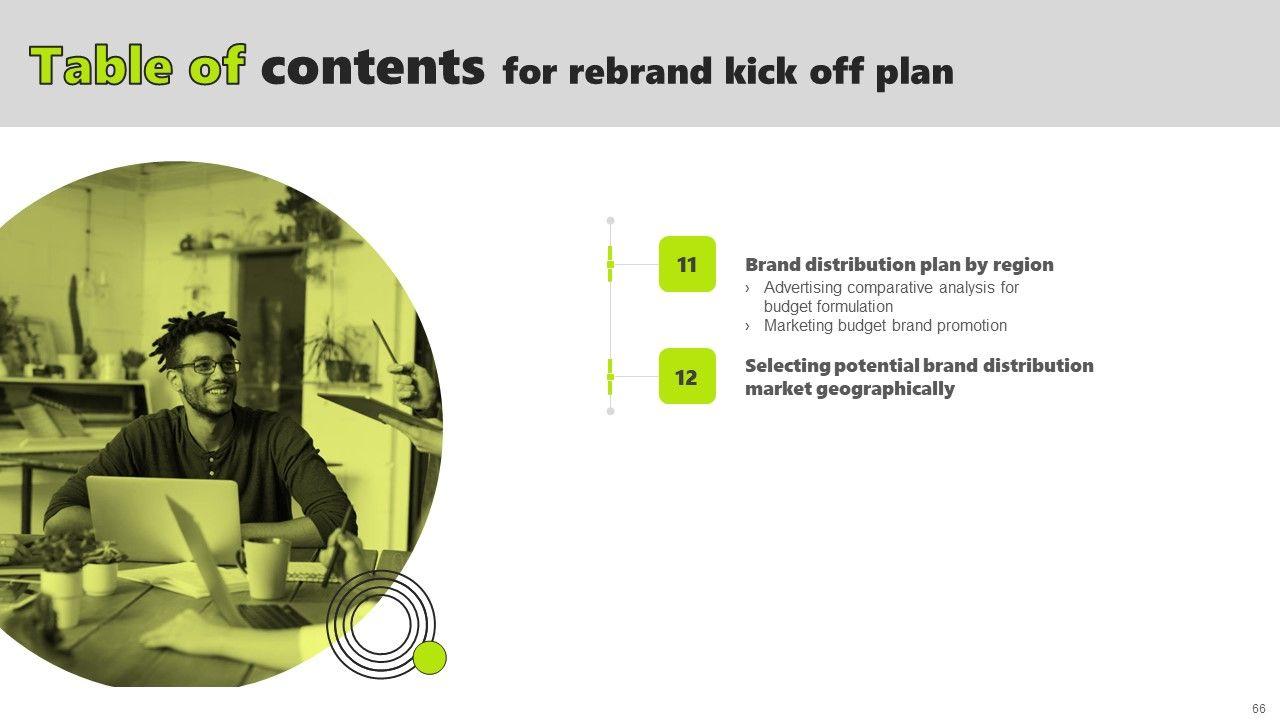 Table of contents for rebrand kick off plan

11

Brand distribution plan by region

› Advertising comparative analysis for budget formulation

› Marketing budget brand promotion

12

Selecting potential brand distribution market geographically

66